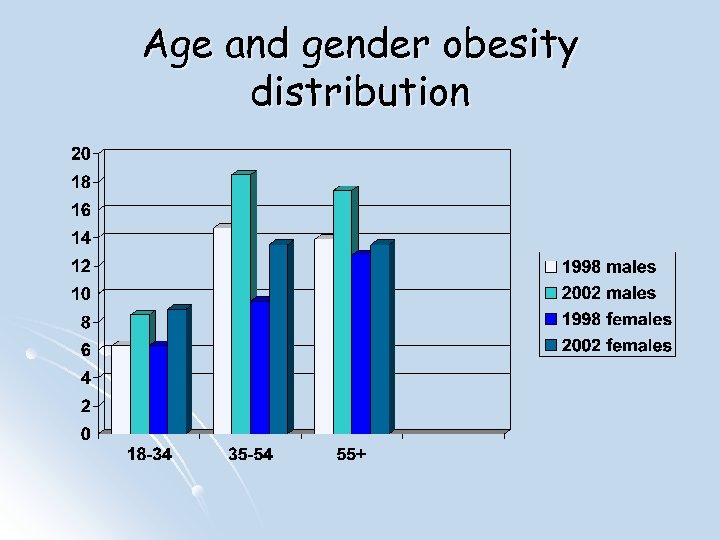 Age and gender obesity distribution

20
18
16
14
12
10
8
6
4
2
0

18-34
35-54
55+

1998 males
2002 males
1998 females
2002 females